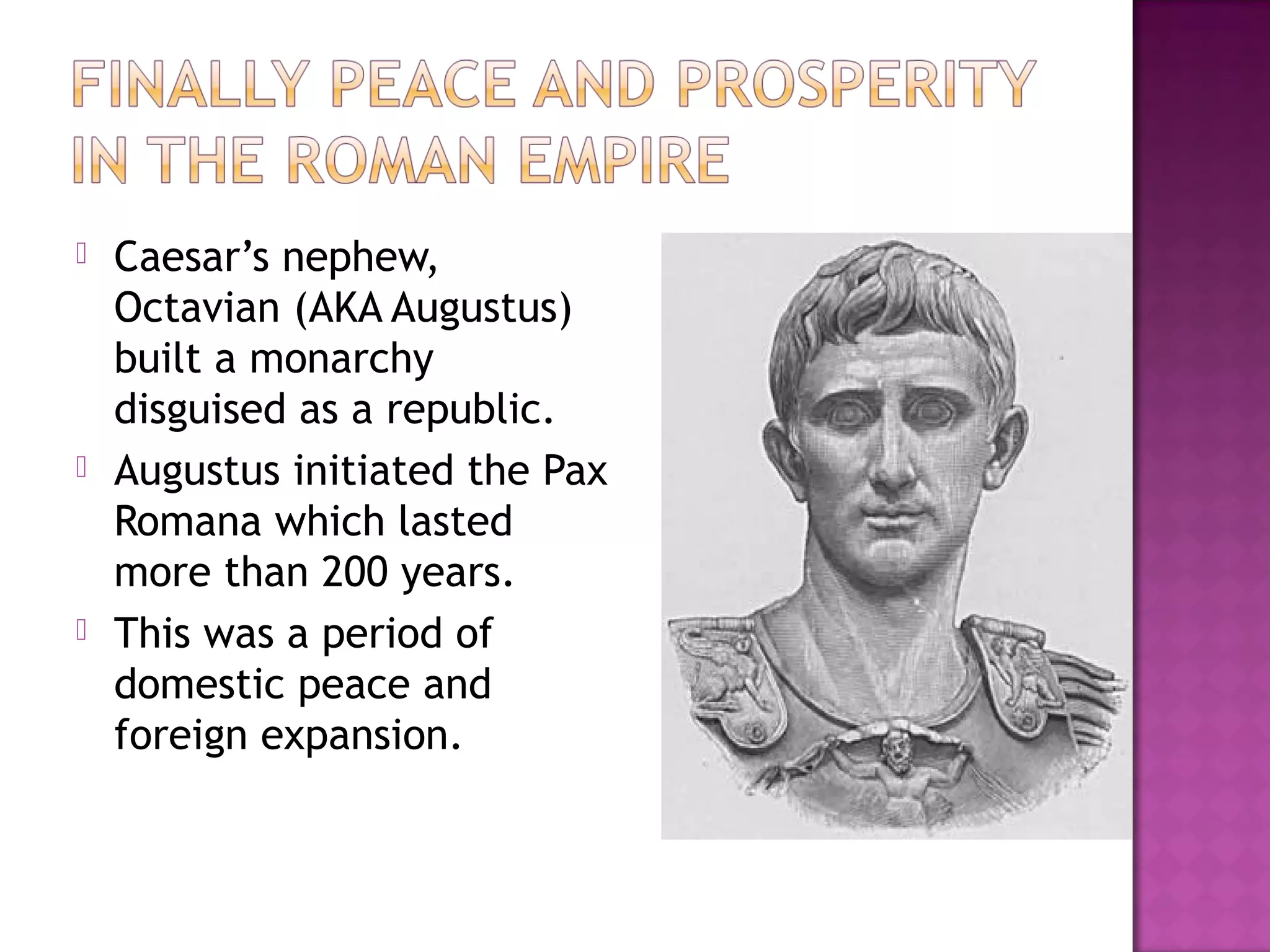 FINALLY PEACE AND PROSPERITY IN THE ROMAN EMPIRE

Caesar’s nephew, Octavian (AKA Augustus) built a monarchy disguised as a republic.

Augustus initiated the Pax Romana which lasted more than 200 years.

This was a period of domestic peace and foreign expansion.